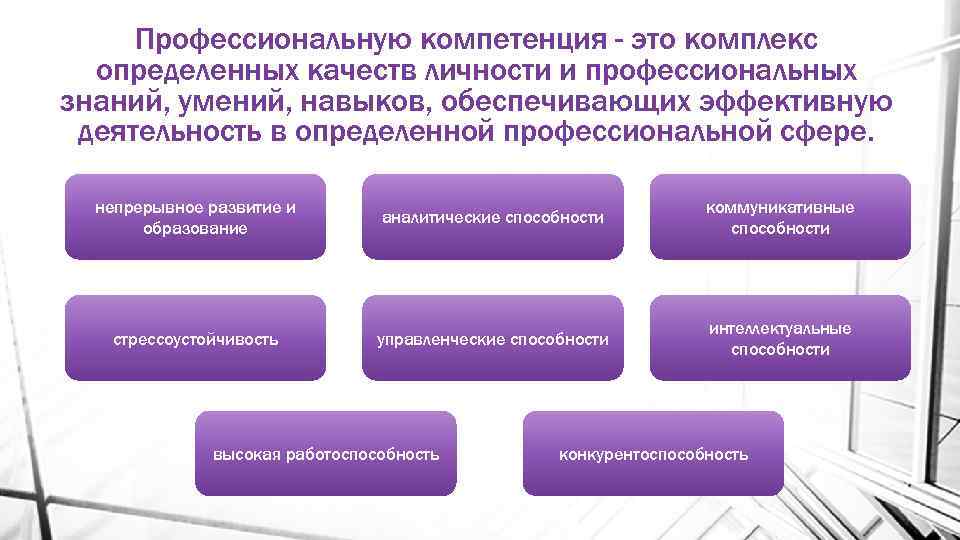 Профессиональную компетенция - это комплекс определенных качеств личности и профессиональных знаний, умений, навыков, обеспечивающих эффективную деятельность в определенной профессиональной сфере.

непрерывное развитие и образование

аналитические способности

коммуникативные способности

стрессоустойчивость

управленческие способности

интеллектуальные способности

высокая работоспособность

конкурентоспособность